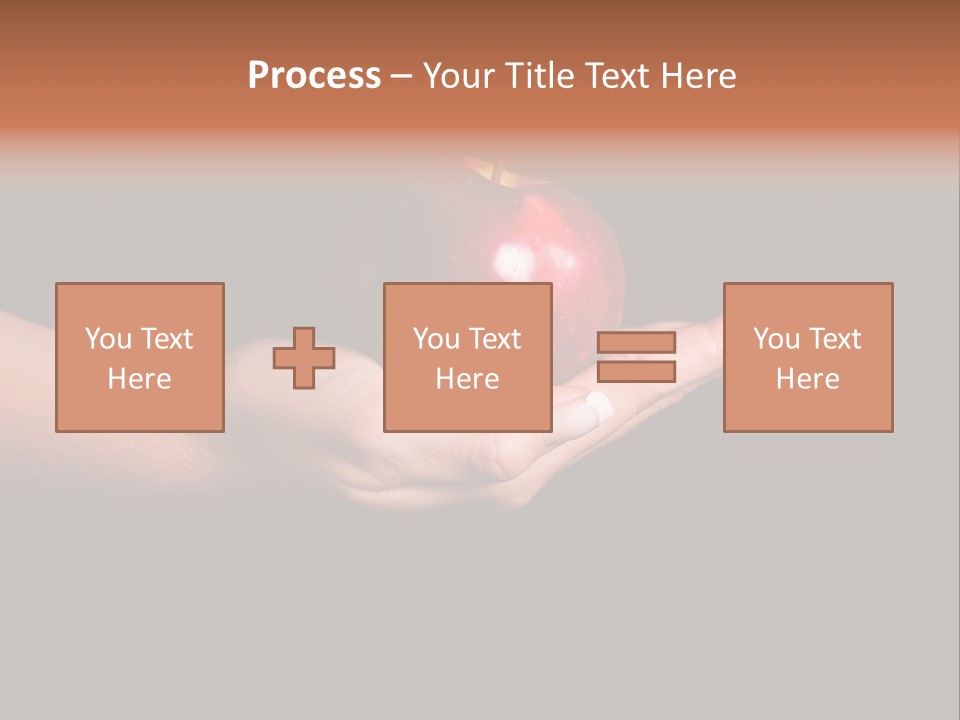 Process – Your Title Text Here

You Text Here

You Text Here

You Text Here